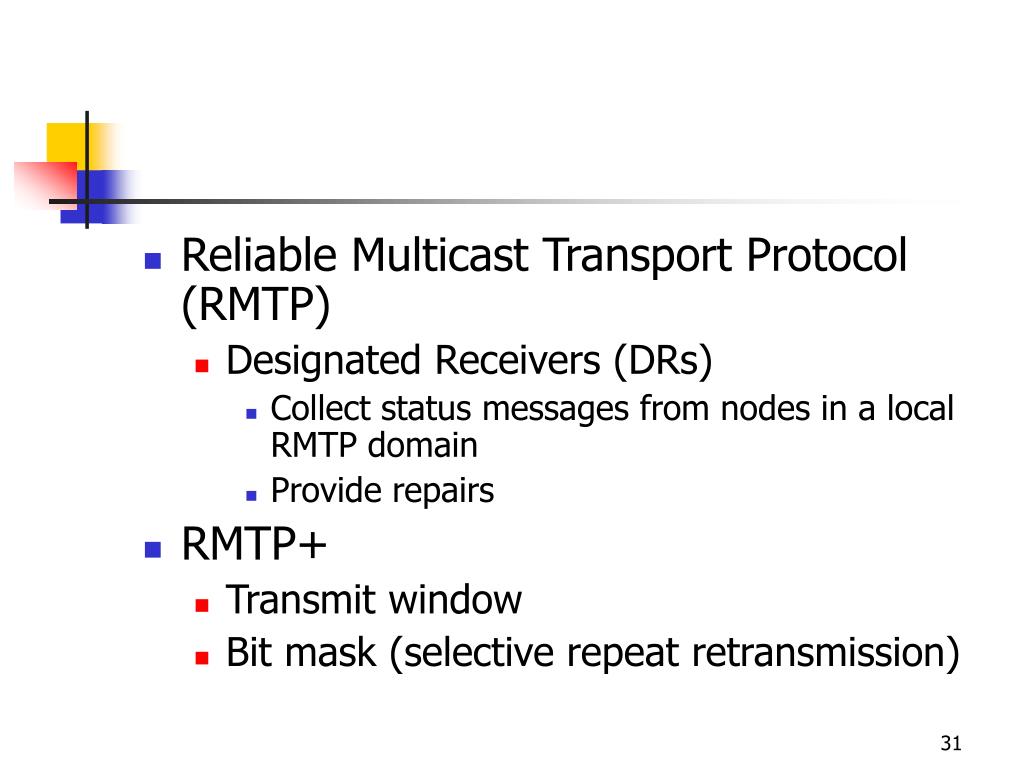 Reliable Multicast Transport Protocol (RMTP)

Designated Receivers (DRs)

Collect status messages from nodes in a local RMTP domain

Provide repairs

RMTP+

Transmit window

Bit mask (selective repeat retransmission)

31